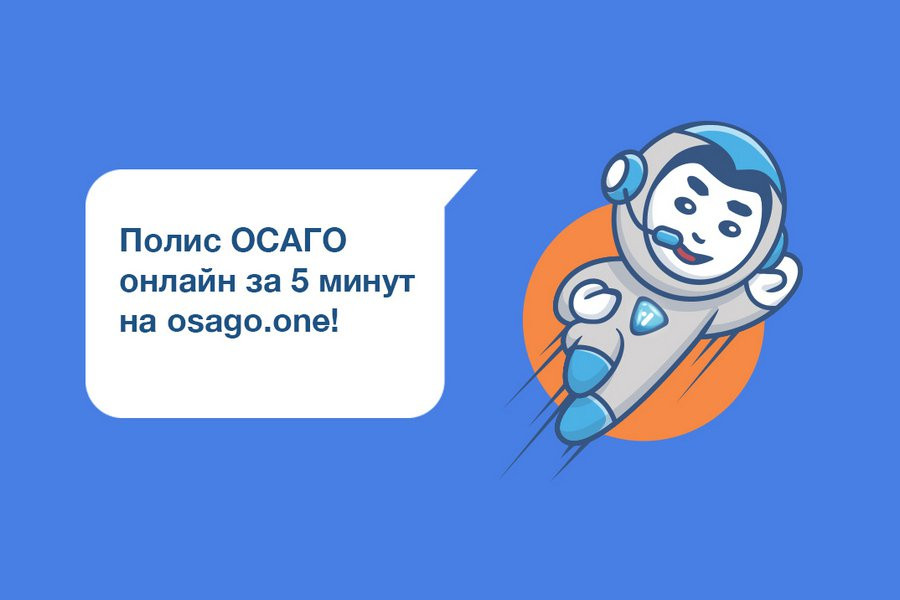 Полис ОСАГО онлайн за 5 минут на osago.one!